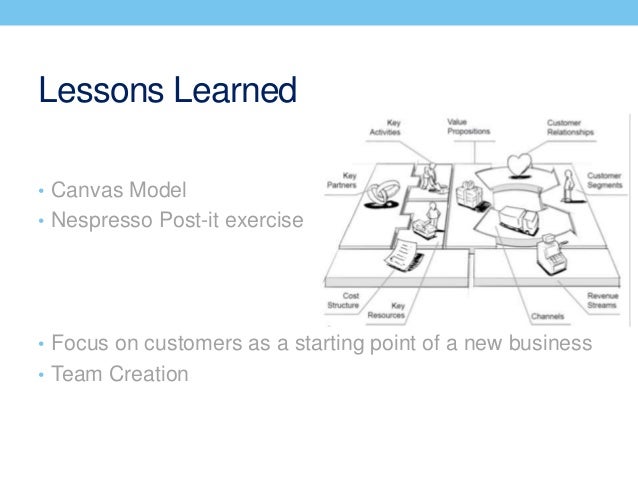 Lessons Learned

• Canvas Model
• Nespresso Post-it exercise

Key Activities
Value Propositions
Customer Relationships
Key Partners
Customer Segments
Cost Structure
Key Resources
Channels
Revenue Streams

• Focus on customers as a starting point of a new business
• Team Creation